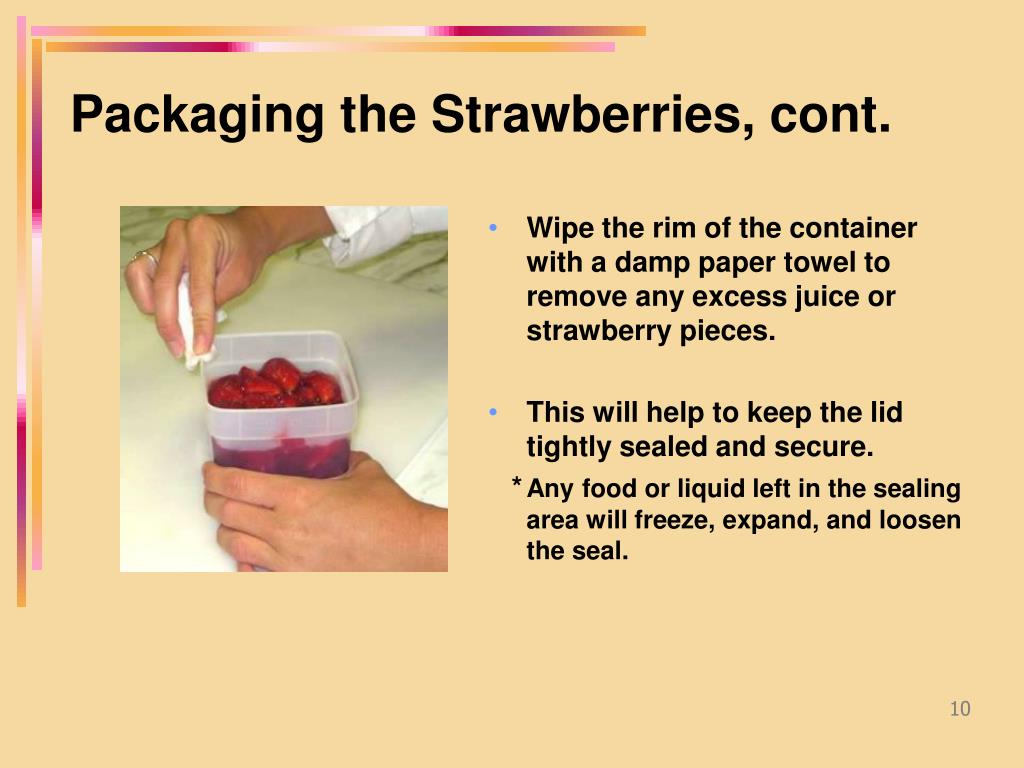 Packaging the Strawberries, cont.

• Wipe the rim of the container with a damp paper towel to remove any excess juice or strawberry pieces.

• This will help to keep the lid tightly sealed and secure.

* Any food or liquid left in the sealing area will freeze, expand, and loosen the seal.

10